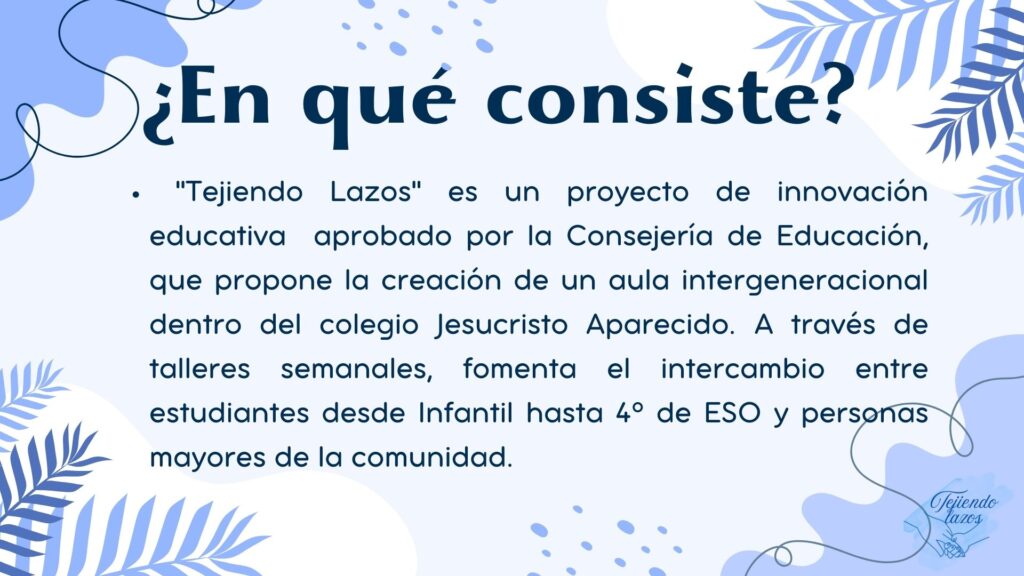 ¿En qué consiste?

• "Tejiendo Lazos" es un proyecto de innovación educativa aprobado por la Consejería de Educación, que propone la creación de un aula intergeneracional dentro del colegio Jesucristo Aparecido. A través de talleres semanales, fomenta el intercambio entre estudiantes desde Infantil hasta 4º de ESO y personas mayores de la comunidad.

Tejiendo lazos